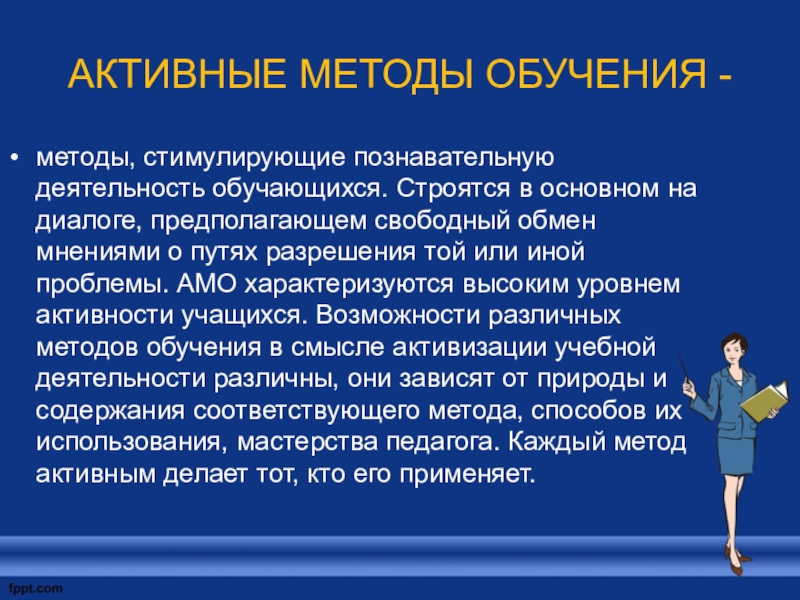 АКТИВНЫЕ МЕТОДЫ ОБУЧЕНИЯ -

• методы, стимулирующие познавательную деятельность обучающихся. Строятся в основном на диалоге, предполагающем свободный обмен мнениями о путях разрешения той или иной проблемы. АМО характеризуются высоким уровнем активности учащихся. Возможности различных методов обучения в смысле активизации учебной деятельности различны, они зависят от природы и содержания соответствующего метода, способов их использования, мастерства педагога. Каждый метод активным делает тот, кто его применяет.

fppt.com